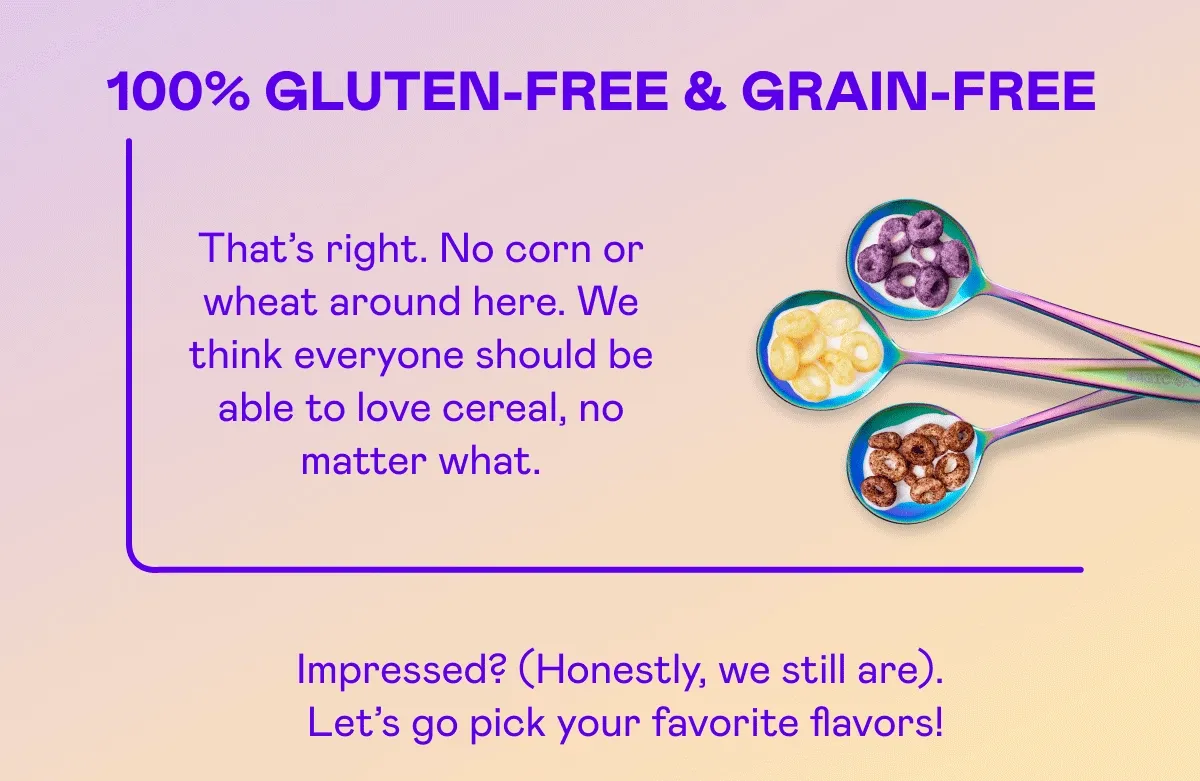 100% GLUTEN-FREE & GRAIN-FREE

That's right. No corn or wheat around here. We think everyone should be able to love cereal, no matter what.

Impressed? (Honestly, we still are). Let's go pick your favorite flavors!